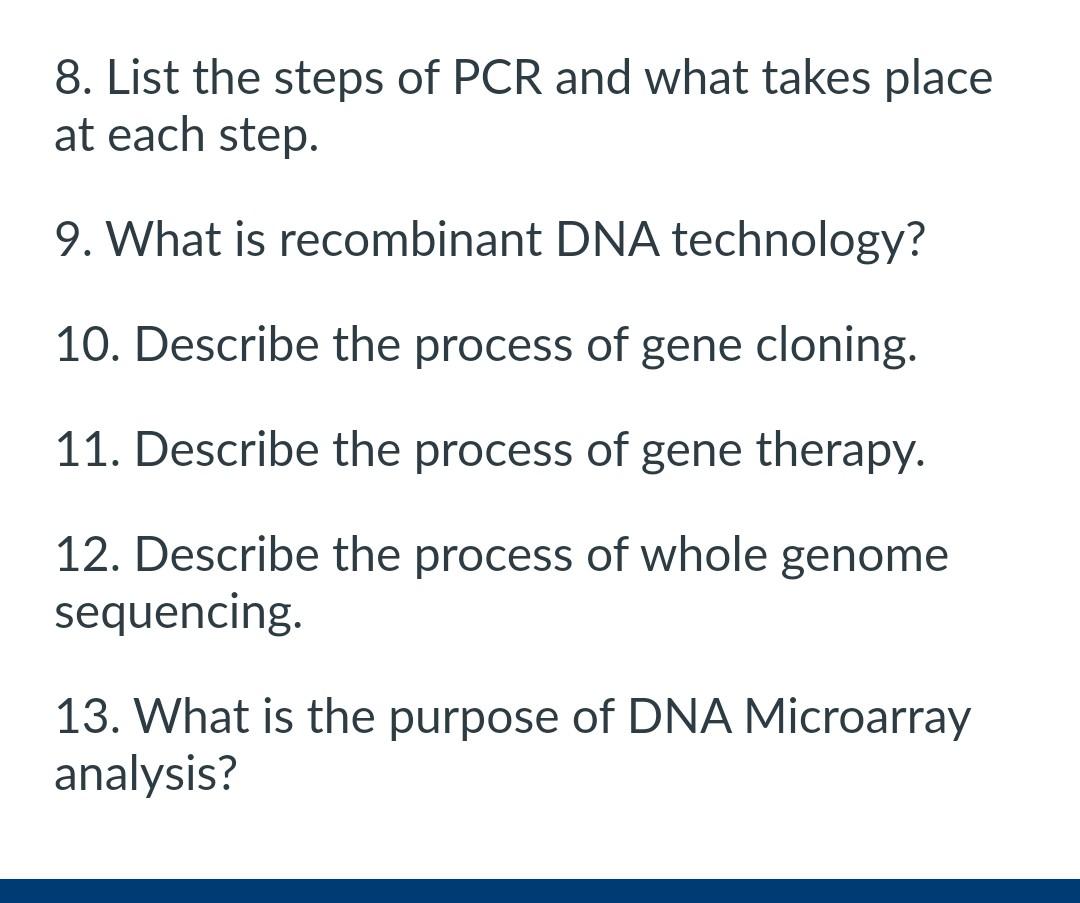 8. List the steps of PCR and what takes place at each step.

9. What is recombinant DNA technology?

10. Describe the process of gene cloning.

11. Describe the process of gene therapy.

12. Describe the process of whole genome sequencing.

13. What is the purpose of DNA Microarray analysis?